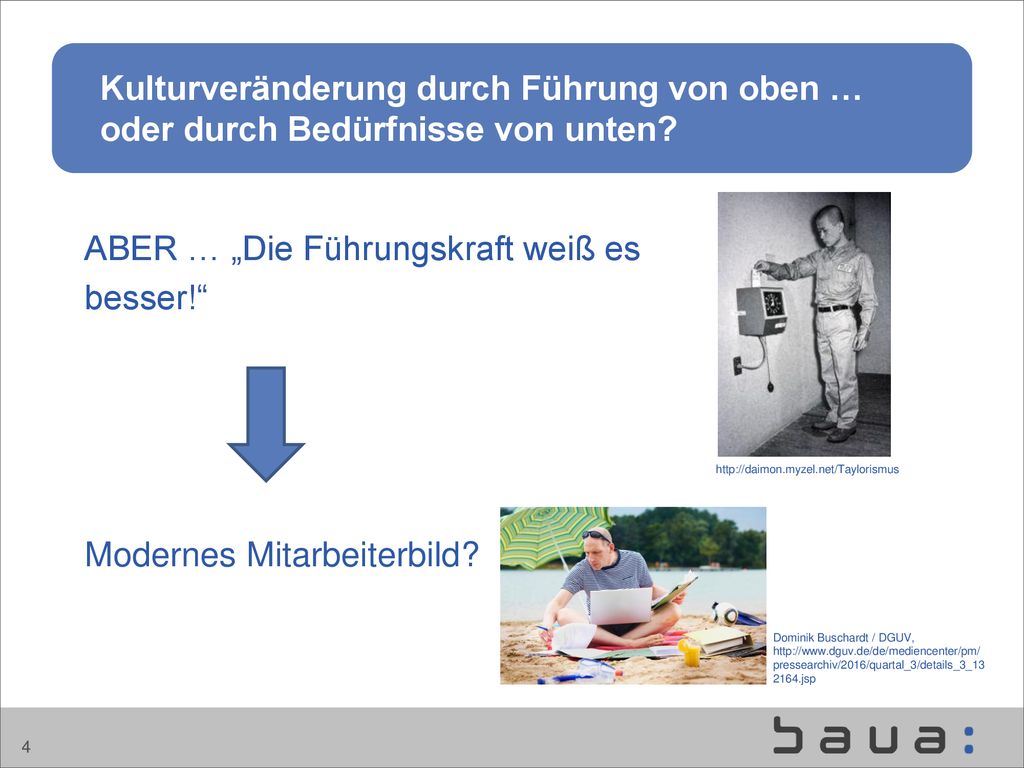 Kulturveränderung durch Führung von oben … oder durch Bedürfnisse von unten?

ABER … „Die Führungskraft weiß es besser!“

http://daimon.myzel.net/Taylorismus

Modernes Mitarbeiterbild?

Dominik Buschardt / DGUV, http://www.dguv.de/de/mediencenter/pm/pressearchiv/2016/quartal_3/details_3_132164.jsp

4

baua: